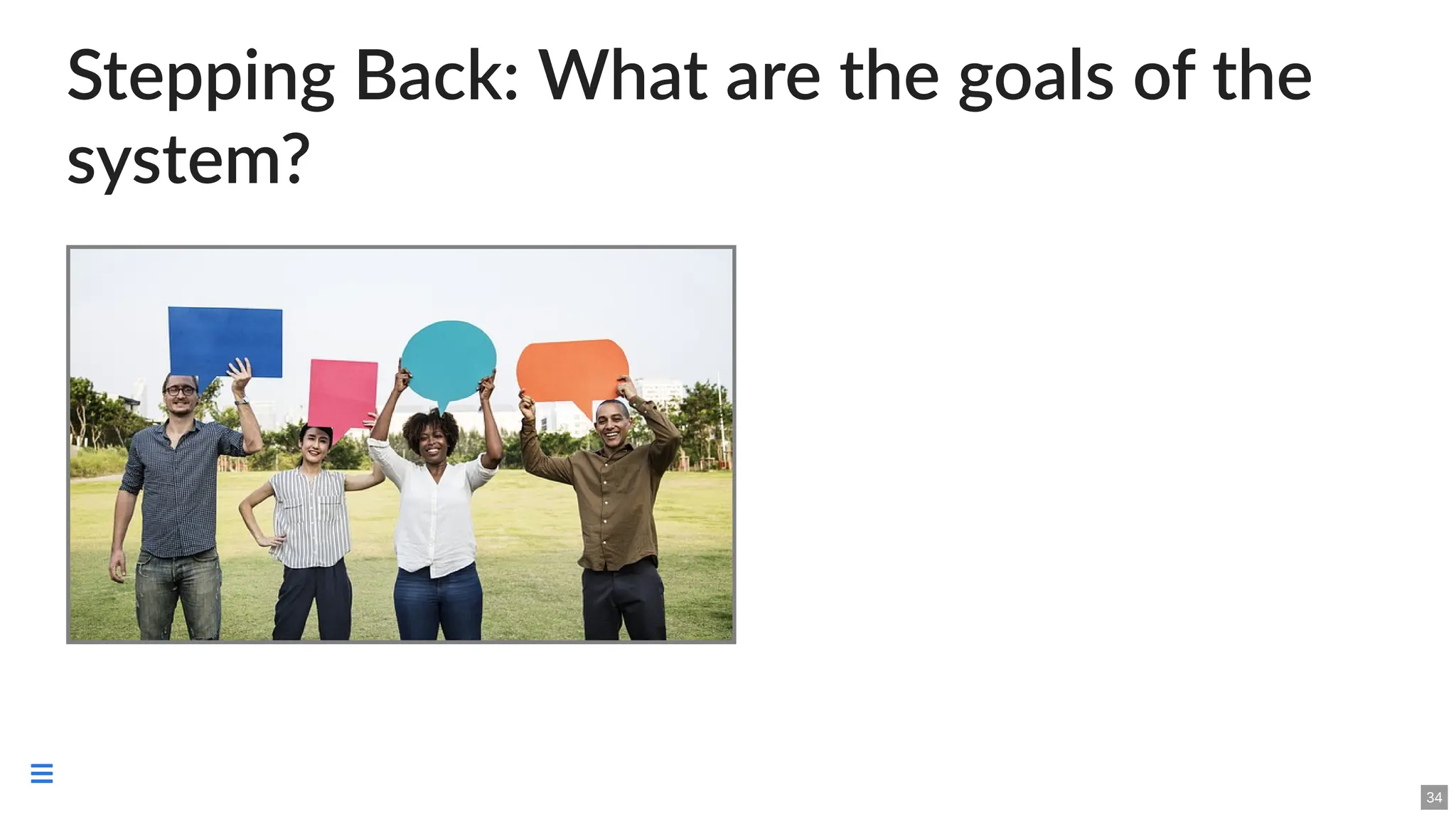 Stepping Back: What are the goals of the system?

34